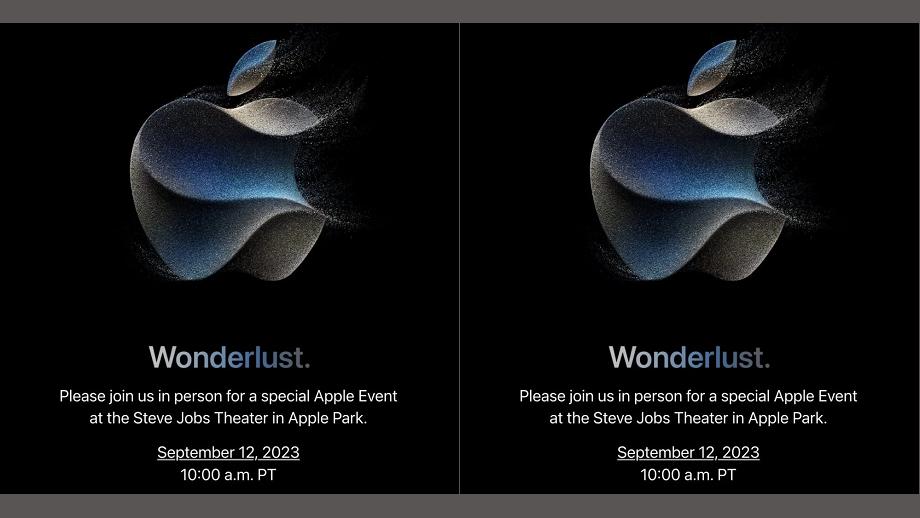 Wonderlust.

Please join us in person for a special Apple Event at the Steve Jobs Theater in Apple Park.

September 12, 2023
10:00 a.m. PT

Wonderlust.

Please join us in person for a special Apple Event at the Steve Jobs Theater in Apple Park.

September 12, 2023
10:00 a.m. PT